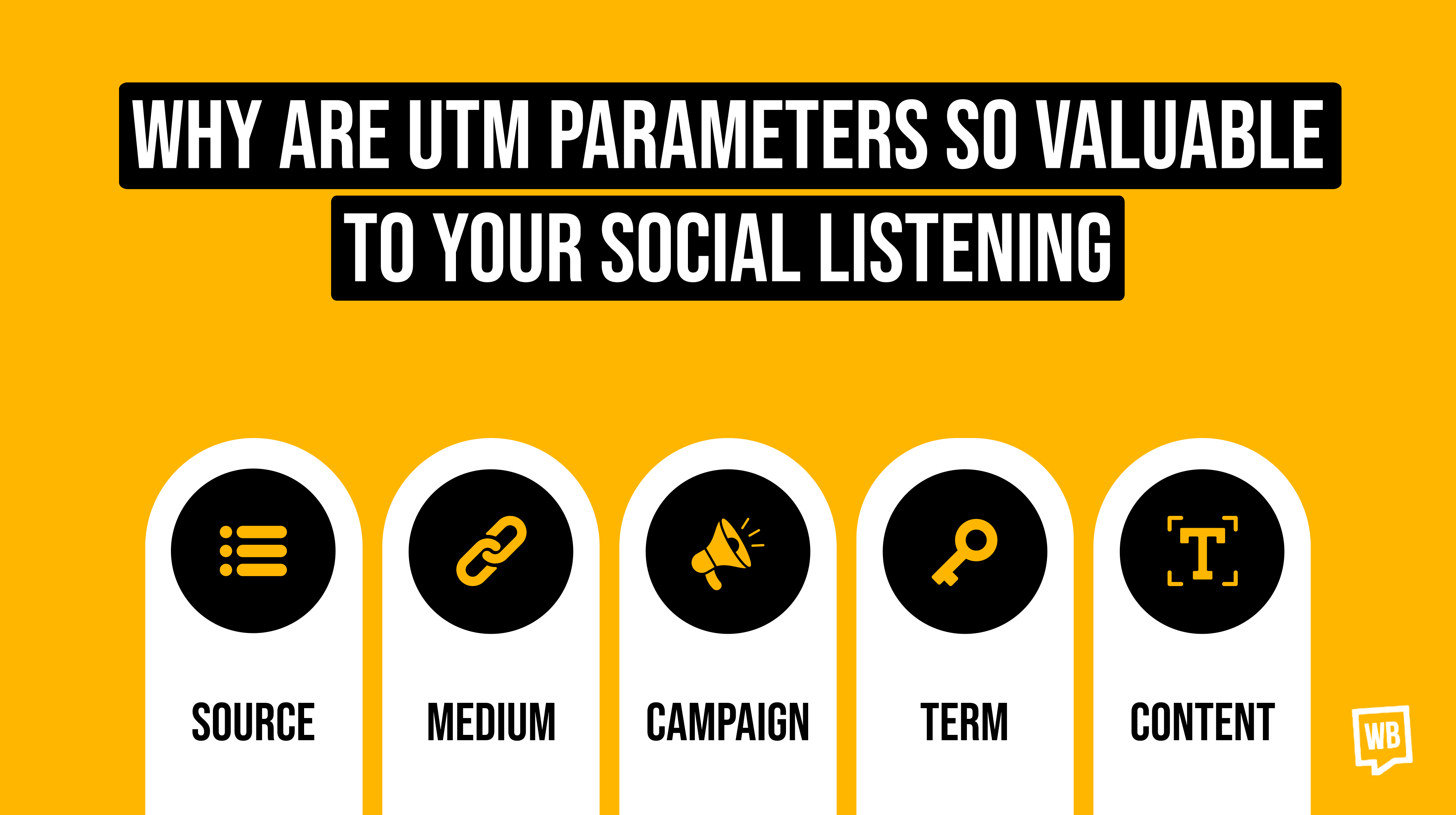 WHY ARE UTM PARAMETERS SO VALUABLE TO YOUR SOCIAL LISTENING

T

SOURCE

MEDIUM

CAMPAIGN

TERM

CONTENT

WB